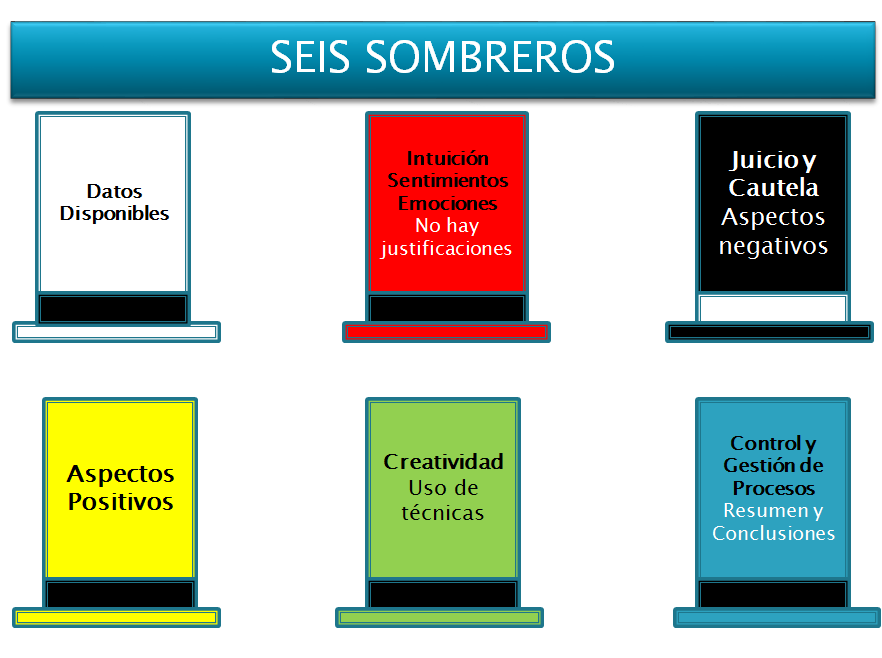 SEIS SOMBREROS

Datos Disponibles

Intuición Sentimientos Emociones No hay justificaciones

Juicio y Cautela Aspectos negativos

Aspectos Positivos

Creatividad Uso de técnicas

Control y Gestión de Procesos Resumen y Conclusiones